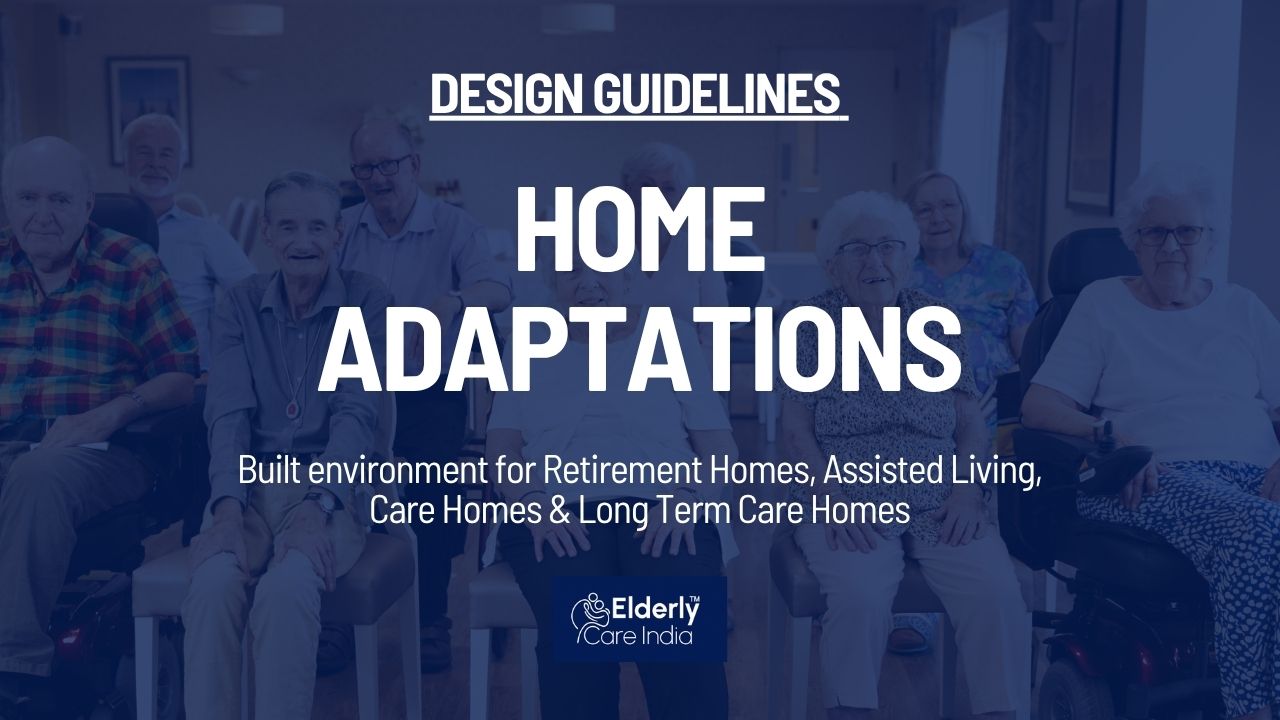 DESIGN GUIDELINES

HOME ADAPTATIONS

Built environment for Retirement Homes, Assisted Living, Care Homes & Long Term Care Homes

Elderly™ Care India